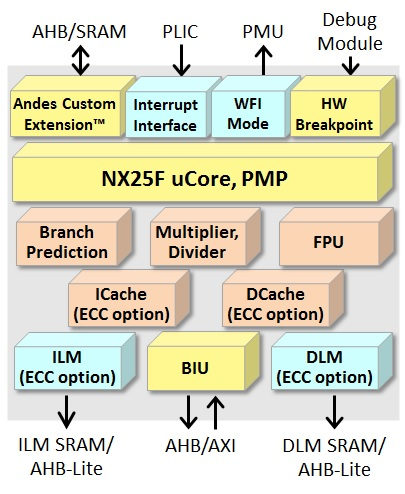 AHB/SRAM

PLIC

PMU

Debug Module

Andes Custom Extension™

Interrupt Interface

WFI Mode

HW Breakpoint

NX25F uCore, PMP

Branch Prediction

Multiplier, Divider

FPU

ICache (ECC option)

DCache (ECC option)

ILM (ECC option)

BIU

DLM (ECC option)

ILM SRAM/ AHB-Lite

AHB/AXI

DLM SRAM/ AHB-Lite